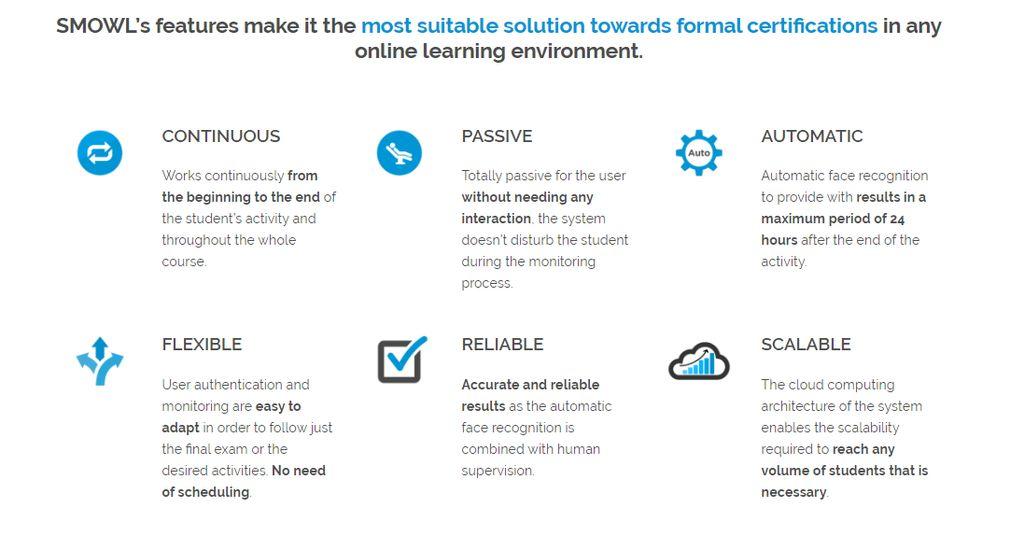 SMOWL's features make it the most suitable solution towards formal certifications in any online learning environment.

CONTINUOUS

Works continuously from the beginning to the end of the student's activity and throughout the whole course.

PASSIVE

Totally passive for the user without needing any interaction, the system doesn't disturb the student during the monitoring process.

Auto

AUTOMATIC

Automatic face recognition to provide with results in a maximum period of 24 hours after the end of the activity.

FLEXIBLE

User authentication and monitoring are easy to adapt in order to follow just the final exam or the desired activities. No need of scheduling.

RELIABLE

Accurate and reliable results as the automatic face recognition is combined with human supervision.

SCALABLE

The cloud computing architecture of the system enables the scalability required to reach any volume of students that is necessary.